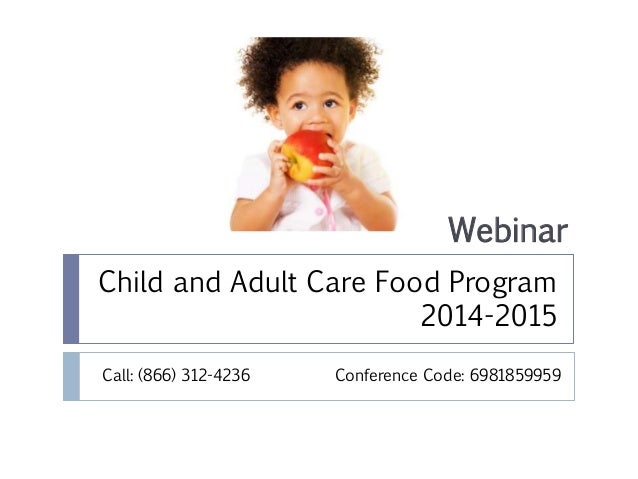 Webinar

Child and Adult Care Food Program
2014-2015

Call: (866) 312-4236

Conference Code: 6981859959